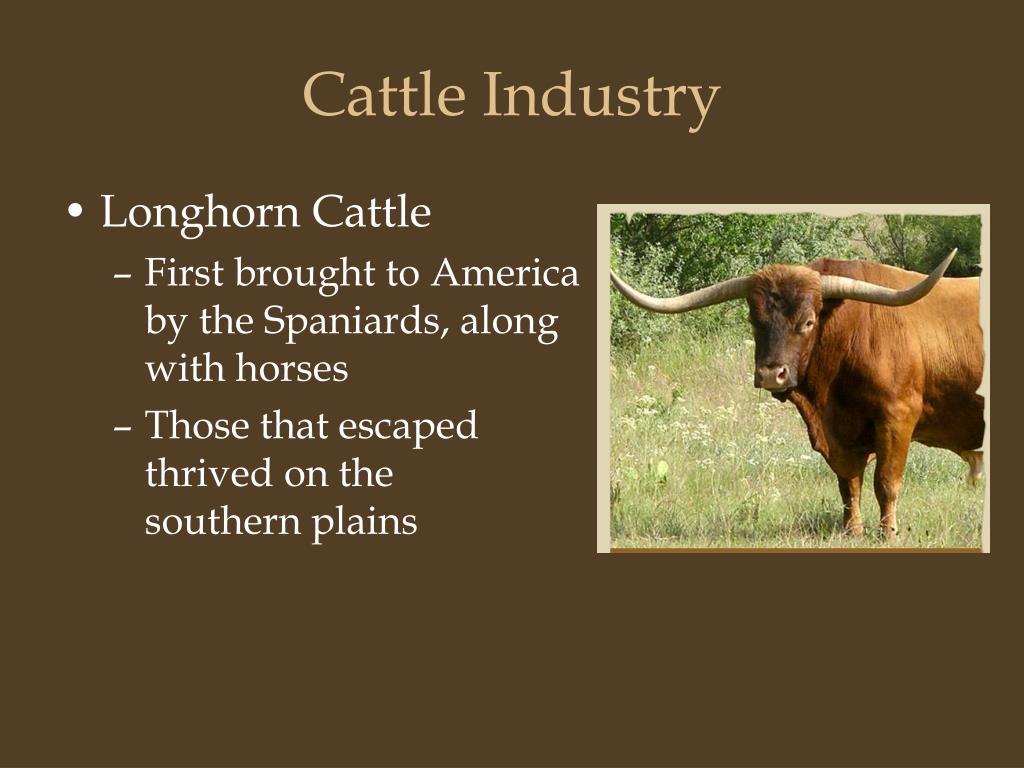 Cattle Industry

• Longhorn Cattle
– First brought to America by the Spaniards, along with horses
– Those that escaped thrived on the southern plains